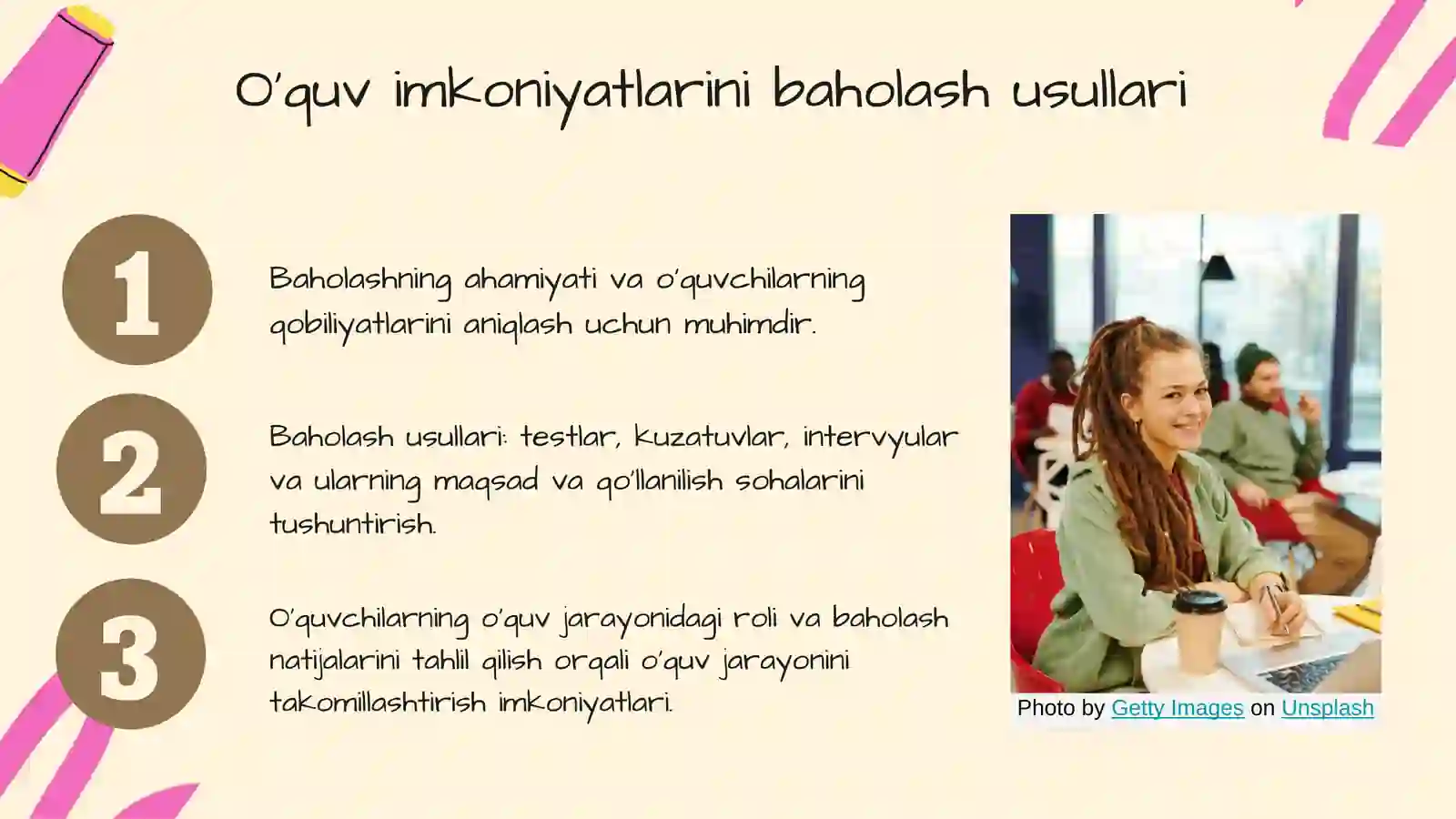 O'quv imkoniyatlarini baholash usullari

1

Baholashning ahamiyati va o'quvchilarning qobiliyatlarini aniqlash uchun muhimdir.

2

Baholash usullari: testlar, kuzatuvlar, intervyular va ularning maqsad va qo'llanilish sohalarini tushuntirish.

3

O'quvchilarning o'quv jarayonidagi roli va baholash natijalarini tahlil qilish orqali o'quv jarayonini takomillashtirish imkoniyatlari.

Photo by Getty Images on Unsplash